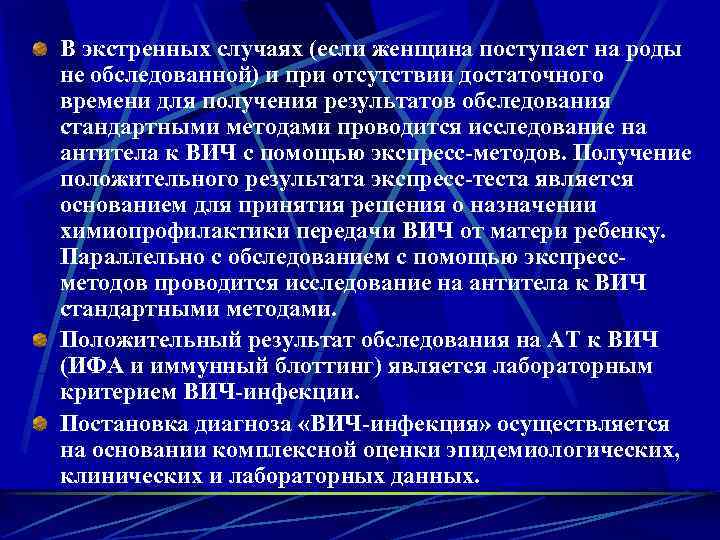 В экстренных случаях (если женщина поступает на роды не обследованной) и при отсутствии достаточного времени для получения результатов обследования стандартными методами проводится исследование на антитела к ВИЧ с помощью экспресс-методов. Получение положительного результата экспресс-теста является основанием для принятия решения о назначении химиопрофилактики передачи ВИЧ от матери ребенку. Параллельно с обследованием с помощью экспресс-методов проводится исследование на антитела к ВИЧ стандартными методами.

Положительный результат обследования на АТ к ВИЧ (ИФА и иммунный блоттинг) является лабораторным критерием ВИЧ-инфекции.

Постановка диагноза «ВИЧ-инфекция» осуществляется на основании комплексной оценки эпидемиологических, клинических и лабораторных данных.